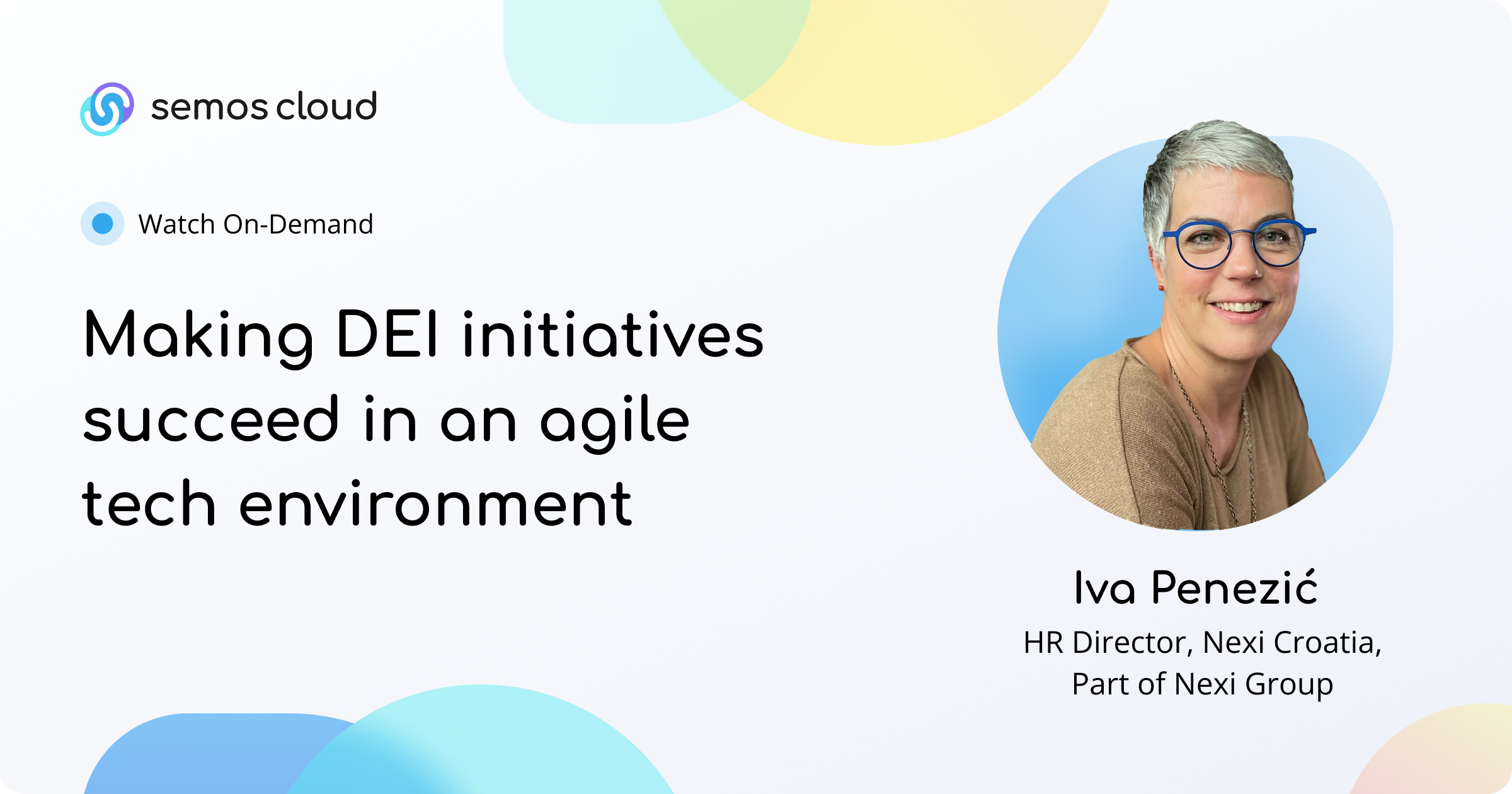 semos cloud

Watch On-Demand

Making DEI initiatives succeed in an agile tech environment

Iva Penezić
HR Director, Nexi Croatia, Part of Nexi Group